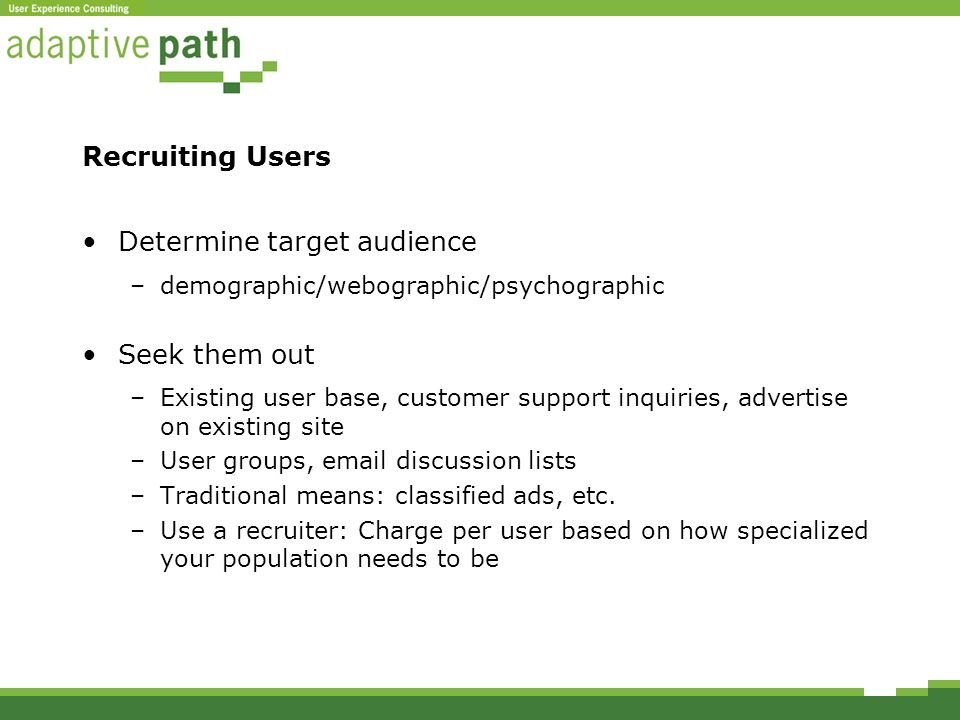 User Experience Consulting

adaptive path

Recruiting Users

• Determine target audience
  – demographic/webographic/psychographic

• Seek them out
  – Existing user base, customer support inquiries, advertise on existing site
  – User groups, email discussion lists
  – Traditional means: classified ads, etc.
  – Use a recruiter: Charge per user based on how specialized your population needs to be